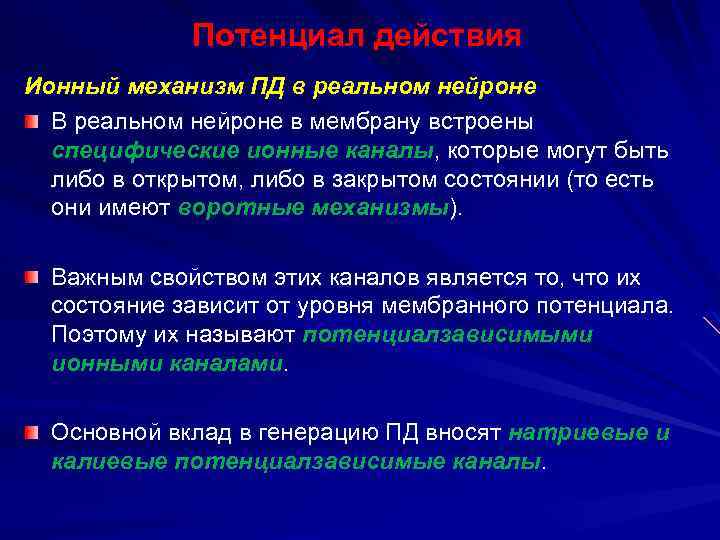 Потенциал действия

Ионный механизм ПД в реальном нейроне

В реальном нейроне в мембрану встроены специфические ионные каналы, которые могут быть либо в открытом, либо в закрытом состоянии (то есть они имеют воротные механизмы).

Важным свойством этих каналов является то, что их состояние зависит от уровня мембранного потенциала. Поэтому их называют потенциалзависимыми ионными каналами.

Основной вклад в генерацию ПД вносят натриевые и калиевые потенциалзависимые каналы.